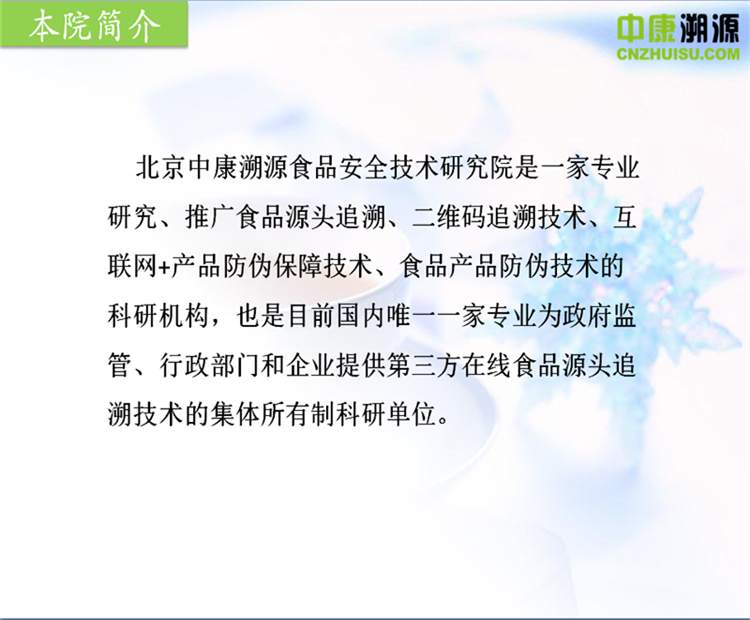 本院简介

中康溯源
CNZHUISU.COM

北京中康溯源食品安全技术研究院是一家专业研究、推广食品源头追溯、二维码追溯技术、互联网+产品防伪保障技术、食品产品防伪技术的科研机构，也是目前国内唯一一家专业为政府监管、行政部门和企业提供第三方在线食品源头追溯技术的集体所有制科研单位。